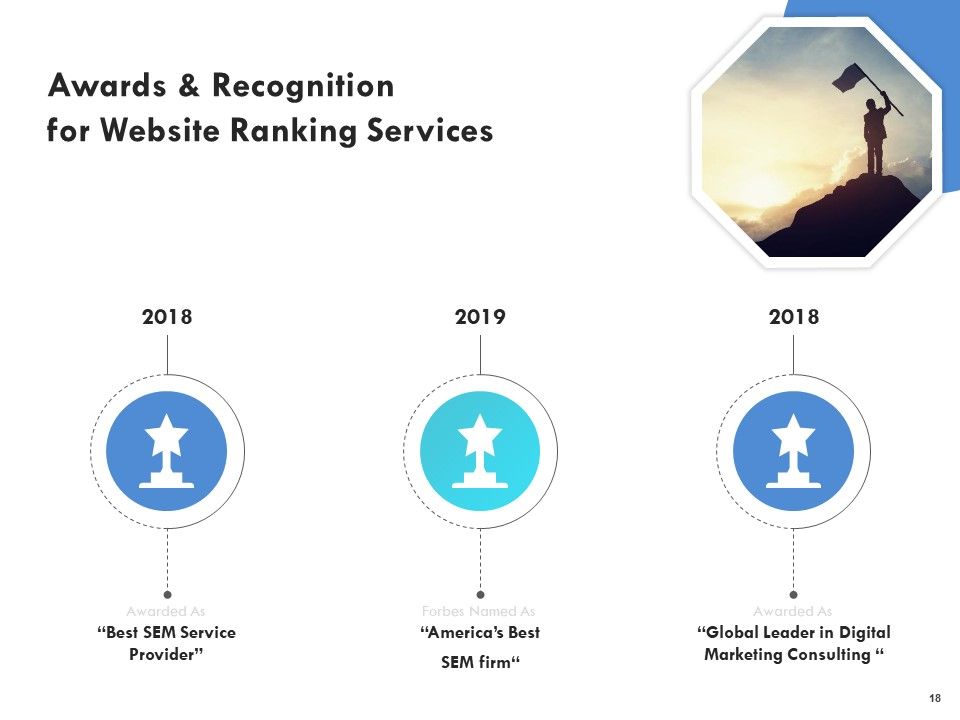 Awards & Recognition for Website Ranking Services

2018

Awarded As

“Best SEM Service Provider”

2019

Forbes Named As

“America’s Best SEM firm“

2018

Awarded As

“Global Leader in Digital Marketing Consulting “

18